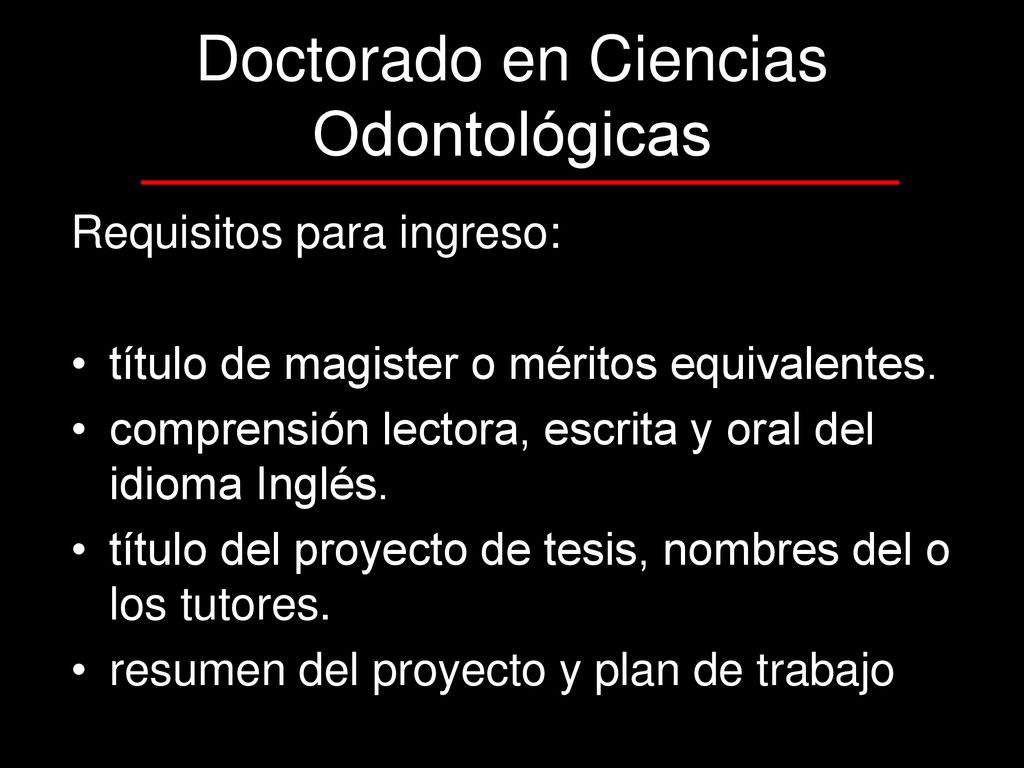 Doctorado en Ciencias Odontológicas

Requisitos para ingreso:

• título de magister o méritos equivalentes.
• comprensión lectora, escrita y oral del idioma Inglés.
• título del proyecto de tesis, nombres del o los tutores.
• resumen del proyecto y plan de trabajo